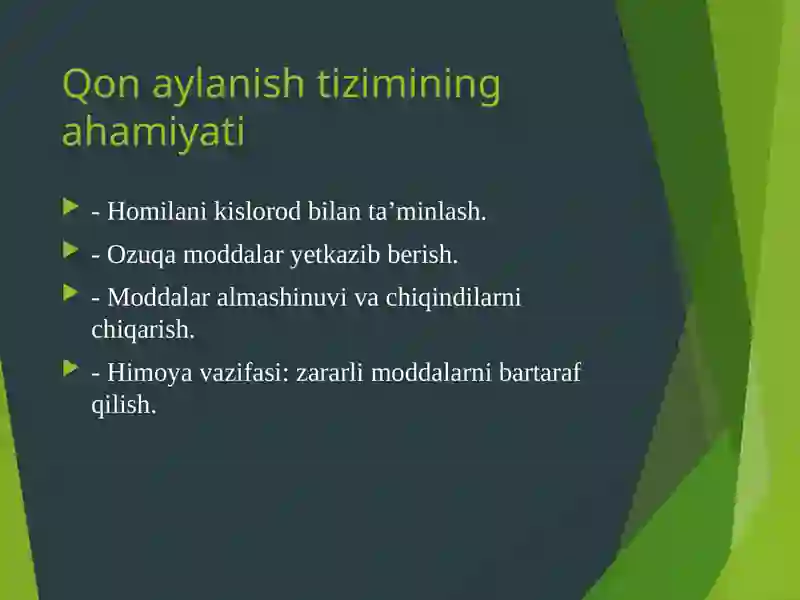 Qon aylanish tizimining ahamiyati

- Homilani kislorod bilan ta’minlash.

- Ozuqa moddalar yetkazib berish.

- Moddalar almashinuvi va chiqindilarni chiqarish.

- Himoya vazifasi: zararli moddalarni bartaraf qilish.